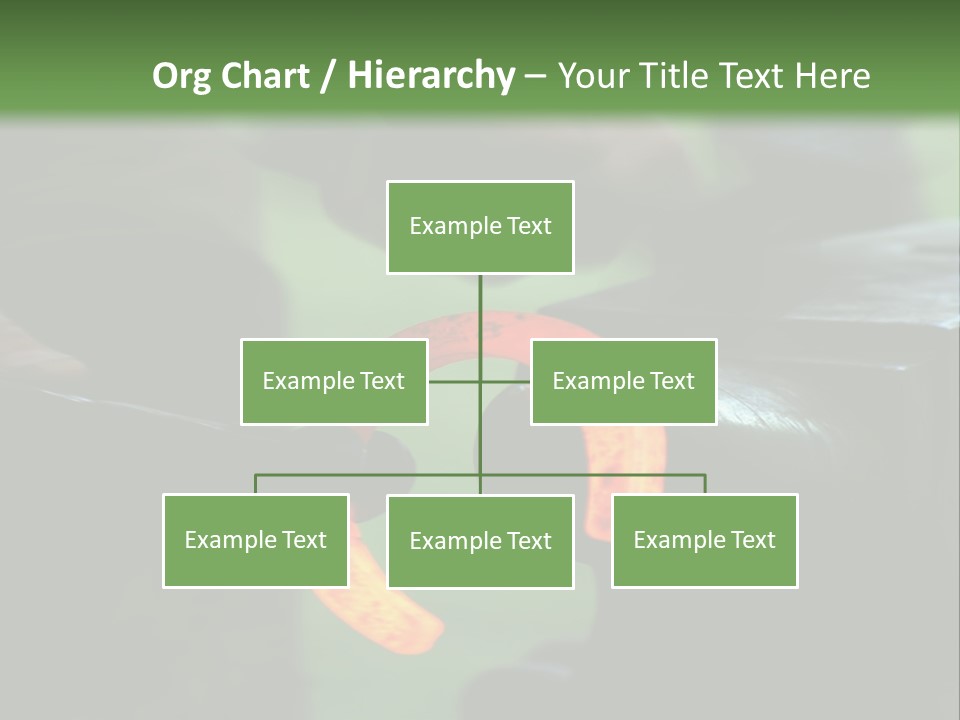 Org Chart / Hierarchy – Your Title Text Here

Example Text

Example Text

Example Text

Example Text

Example Text

Example Text